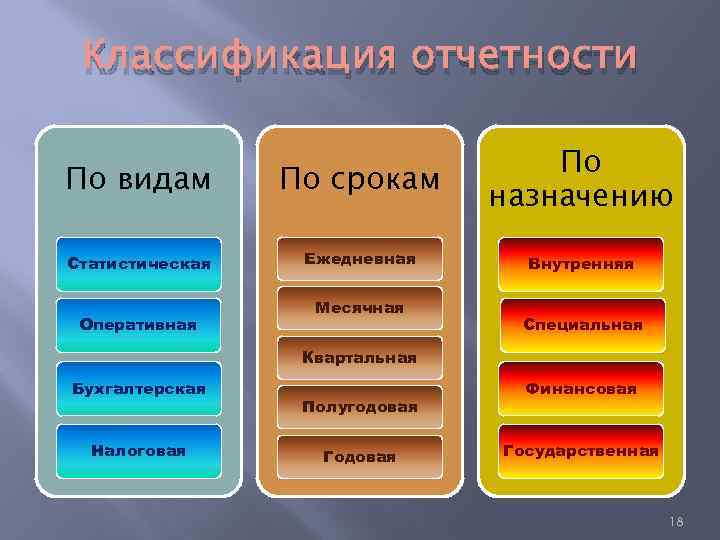 Классификация отчетности

По видам

Статистическая

Оперативная

Бухгалтерская

Налоговая

По срокам

Ежедневная

Месячная

Квартальная

Полугодовая

Годовая

По назначению

Внутренняя

Специальная

Финансовая

Государственная

18